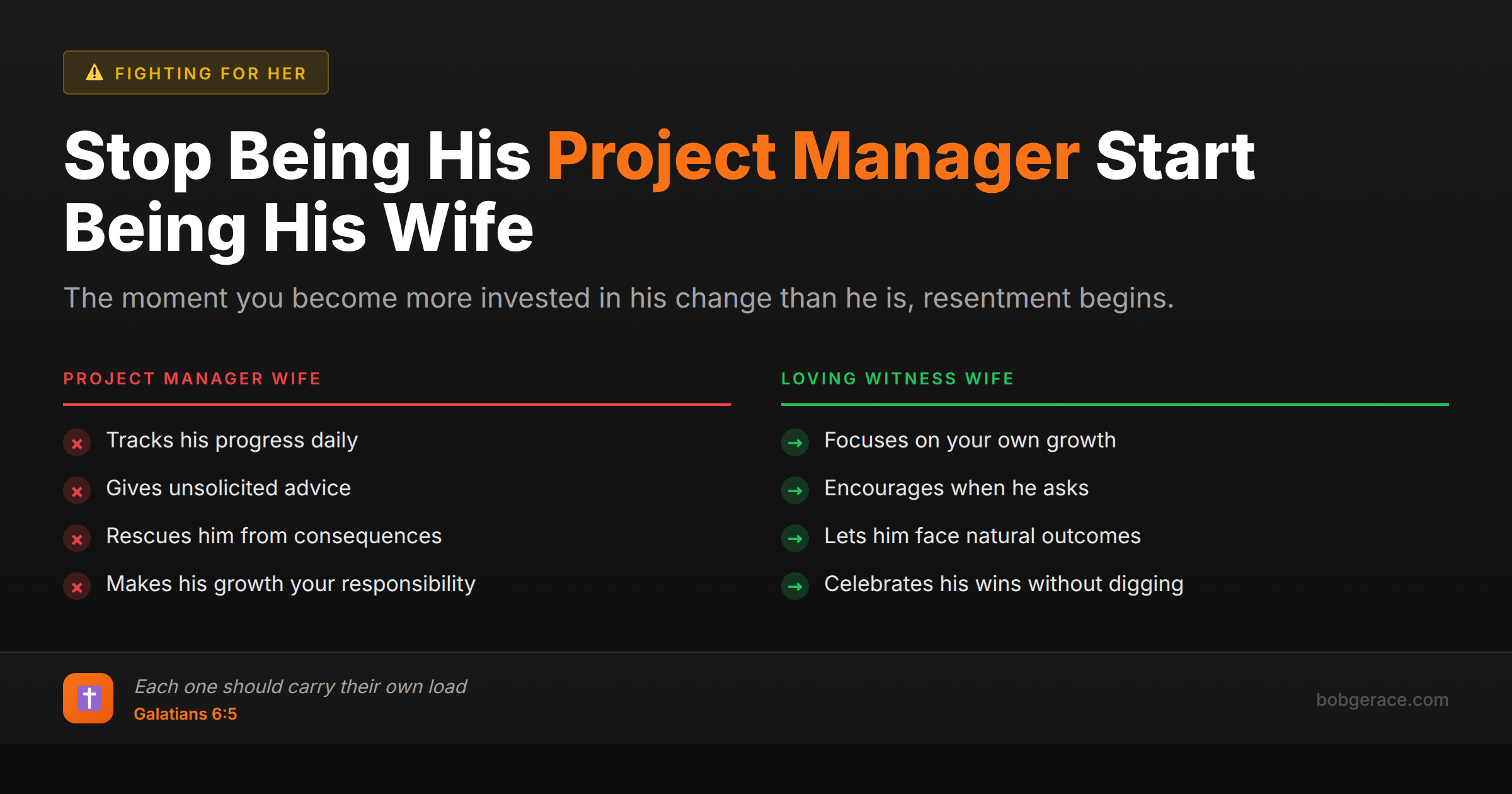 FIGHTING FOR HER

Stop Being His Project Manager Start Being His Wife

The moment you become more invested in his change than he is, resentment begins.

PROJECT MANAGER WIFE

Tracks his progress daily

Gives unsolicited advice

Rescues him from consequences

Makes his growth your responsibility

LOVING WITNESS WIFE

Focuses on your own growth

Encourages when he asks

Lets him face natural outcomes

Celebrates his wins without digging

Each one should carry their own load
Galatians 6:5

bobgerace.com